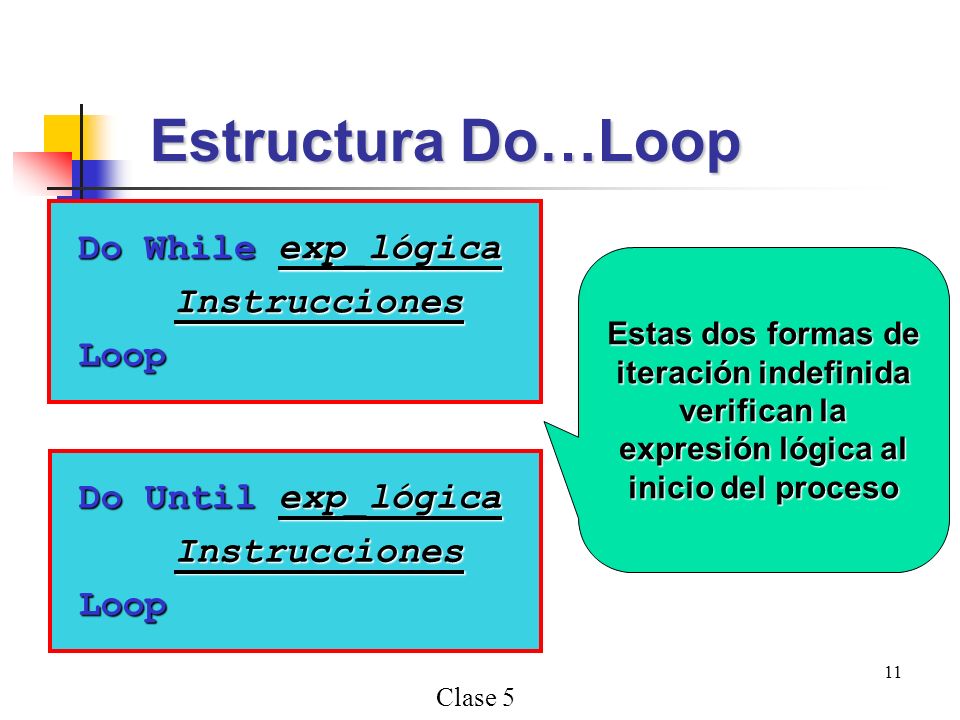 Estructura Do…Loop

Do While exp_lógica
Instrucciones
Loop

Do Until exp_lógica
Instrucciones
Loop

Estas dos formas de iteración indefinida verifican la expresión lógica al inicio del proceso

11

Clase 5